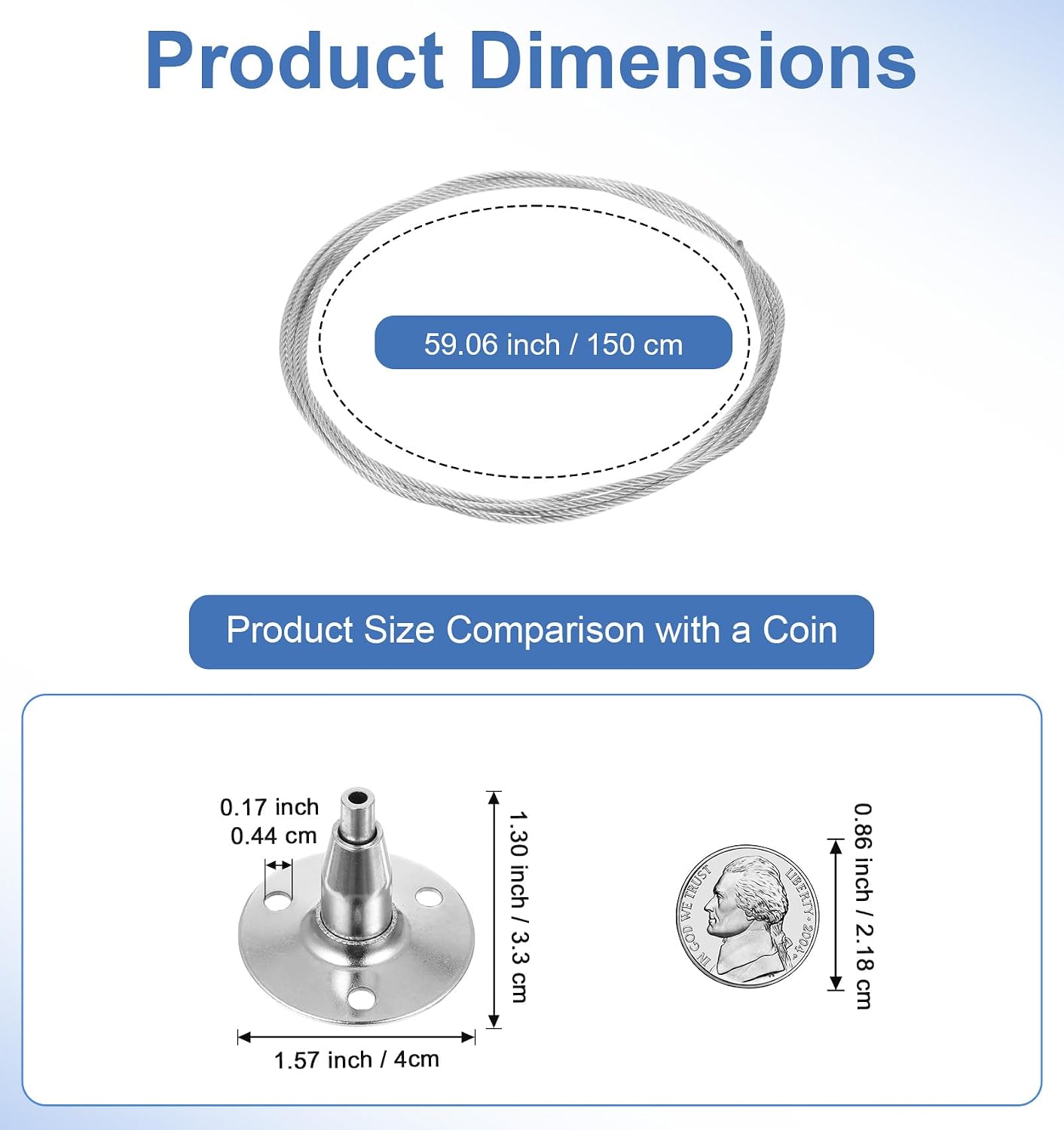 Product Dimensions

59.06 inch / 150 cm

Product Size Comparison with a Coin

0.17 inch
0.44 cm

1.30 inch / 3.3 cm

1.57 inch / 4cm

IN GOD WE TRUST LIBERTY 2004

0.86 inch / 2.18 cm